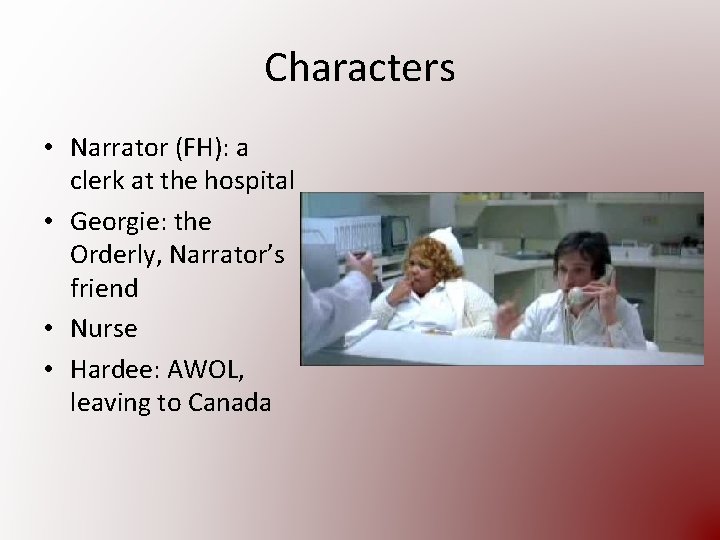 Characters

• Narrator (FH): a clerk at the hospital
• Georgie: the Orderly, Narrator’s friend
• Nurse
• Hardee: AWOL, leaving to Canada